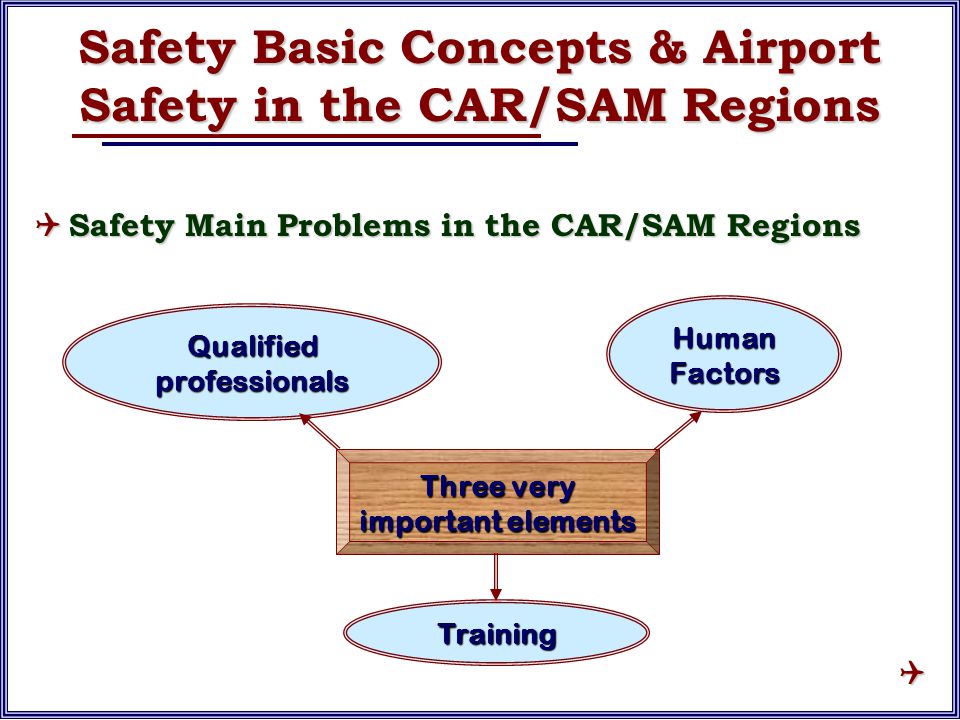 Safety Basic Concepts & Airport Safety in the CAR/SAM Regions

Safety Main Problems in the CAR/SAM Regions

Qualified professionals

Human Factors

Three very important elements

Training